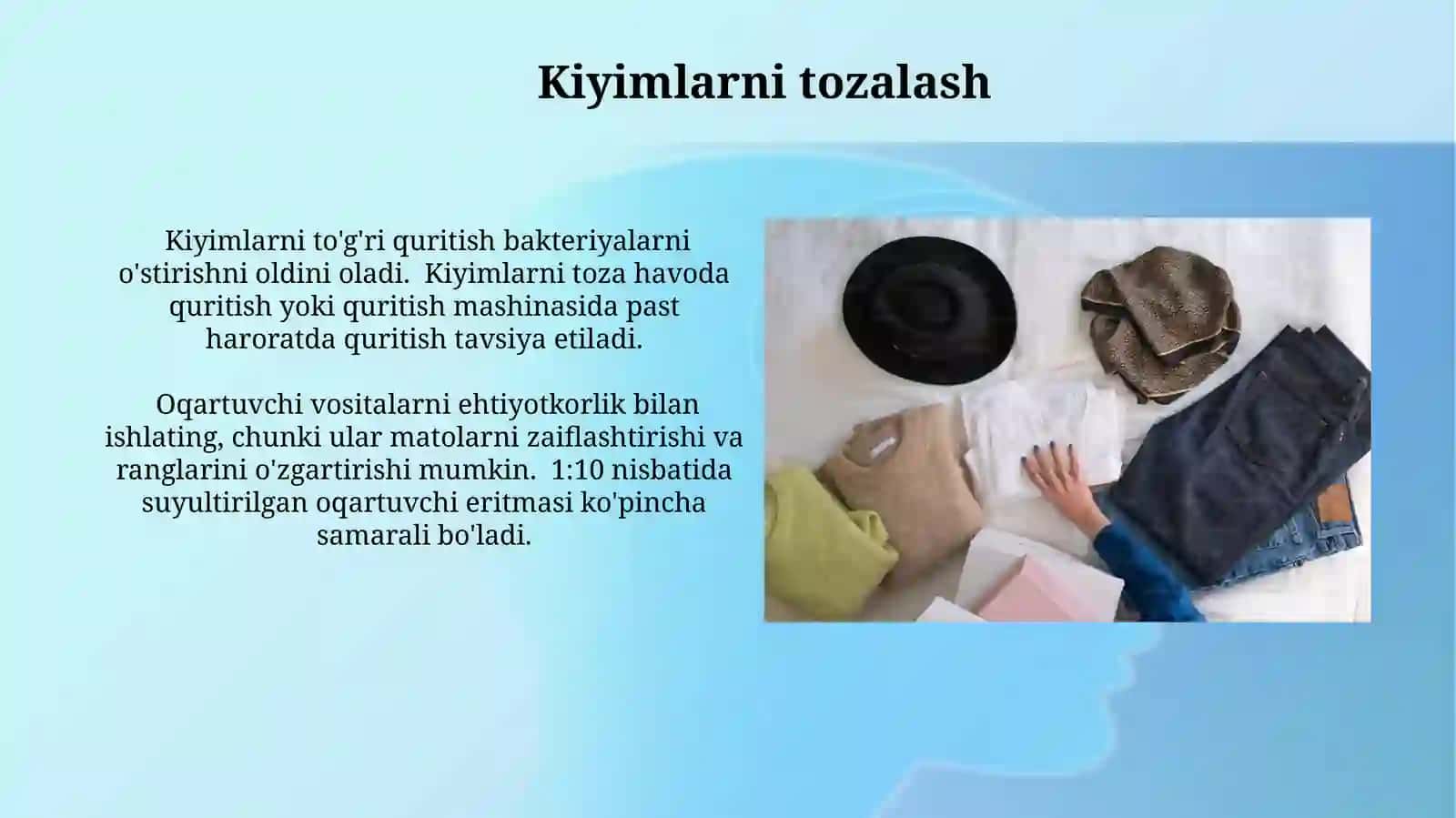 Kiyimlarni tozalash

Kiyimlarni to'g'ri quritish bakteriyalarni o'stirishni oldini oladi. Kiyimlarni toza havoda quritish yoki quritish mashinasida past haroratda quritish tavsiya etiladi.

Oqartuvchi vositalarni ehtiyotkorlik bilan ishlating, chunki ular matolarni zaiflashtirishi va ranglarini o'zgartirishi mumkin. 1:10 nisbatida suyultirilgan oqartuvchi eritmasi ko'pincha samarali bo'ladi.